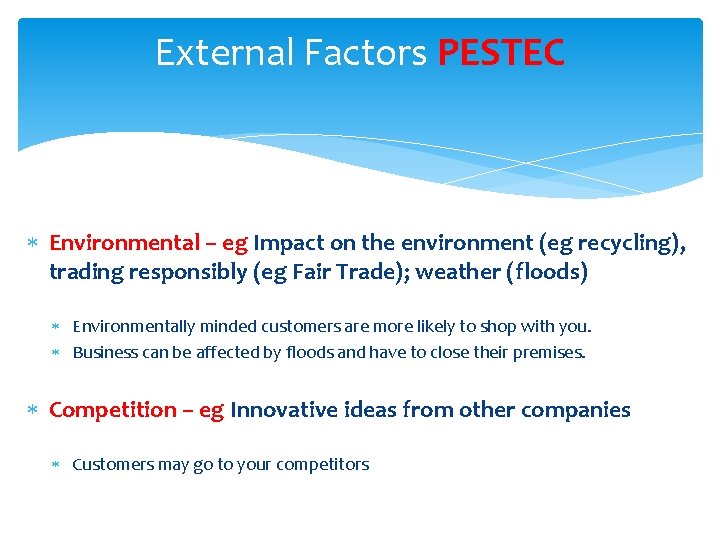 External Factors PESTEC

* Environmental – eg Impact on the environment (eg recycling), trading responsibly (eg Fair Trade); weather (floods)

* Environmentally minded customers are more likely to shop with you.
* Business can be affected by floods and have to close their premises.

* Competition – eg Innovative ideas from other companies

* Customers may go to your competitors